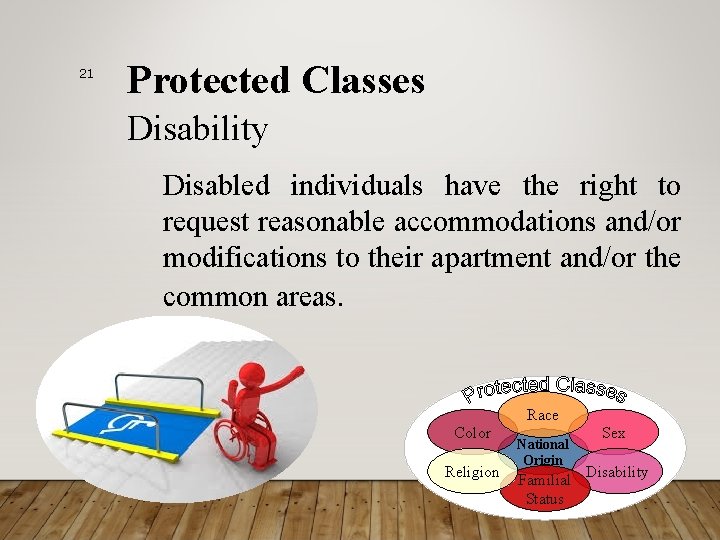 21

Protected Classes

Disability

Disabled individuals have the right to request reasonable accommodations and/or modifications to their apartment and/or the common areas.

Protected Classes

Race

Color

Sex

National Origin

Religion

Disability

Familial Status